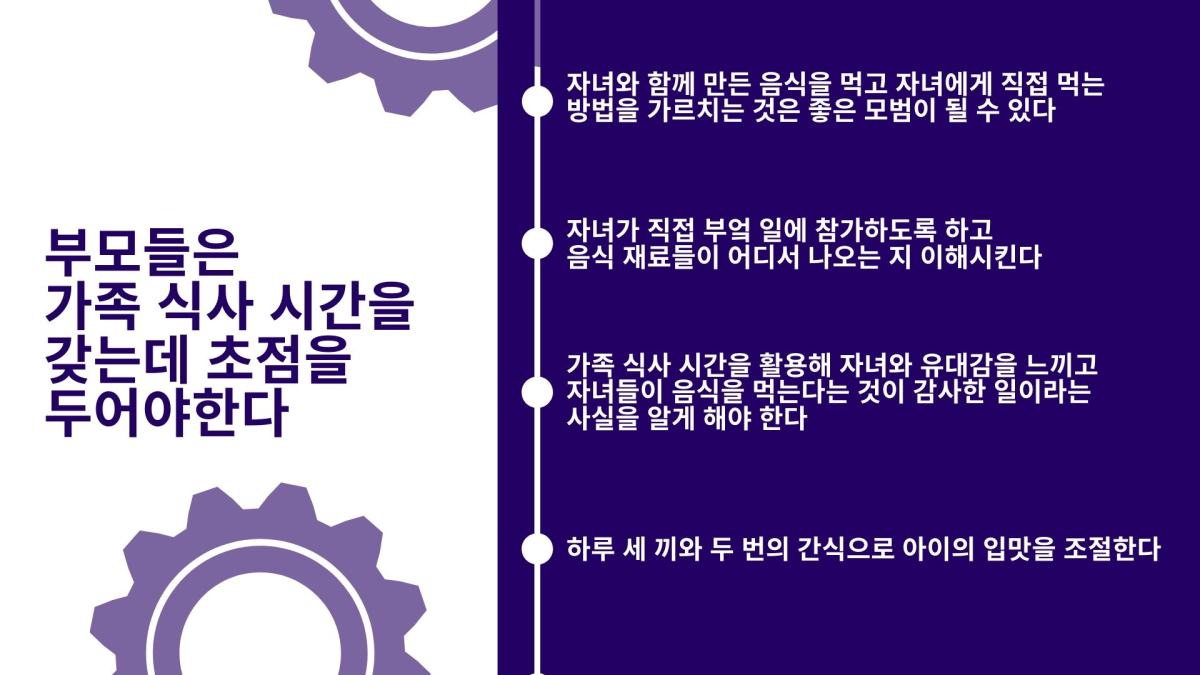 부모들은
가족 식사 시간을
갖는데 초점을
두어야한다

자녀와 함께 만든 음식을 먹고 자녀에게 직접 먹는 방법을 가르치는 것은 좋은 모범이 될 수 있다

자녀가 직접 부엌 일에 참가하도록 하고 음식 재료들이 어디서 나오는 지 이해시킨다

가족 식사 시간을 활용해 자녀와 유대감을 느끼고 자녀들이 음식을 먹는다는 것이 감사한 일이라는 사실을 알게 해야 한다

하루 세 끼와 두 번의 간식으로 아이의 입맛을 조절한다